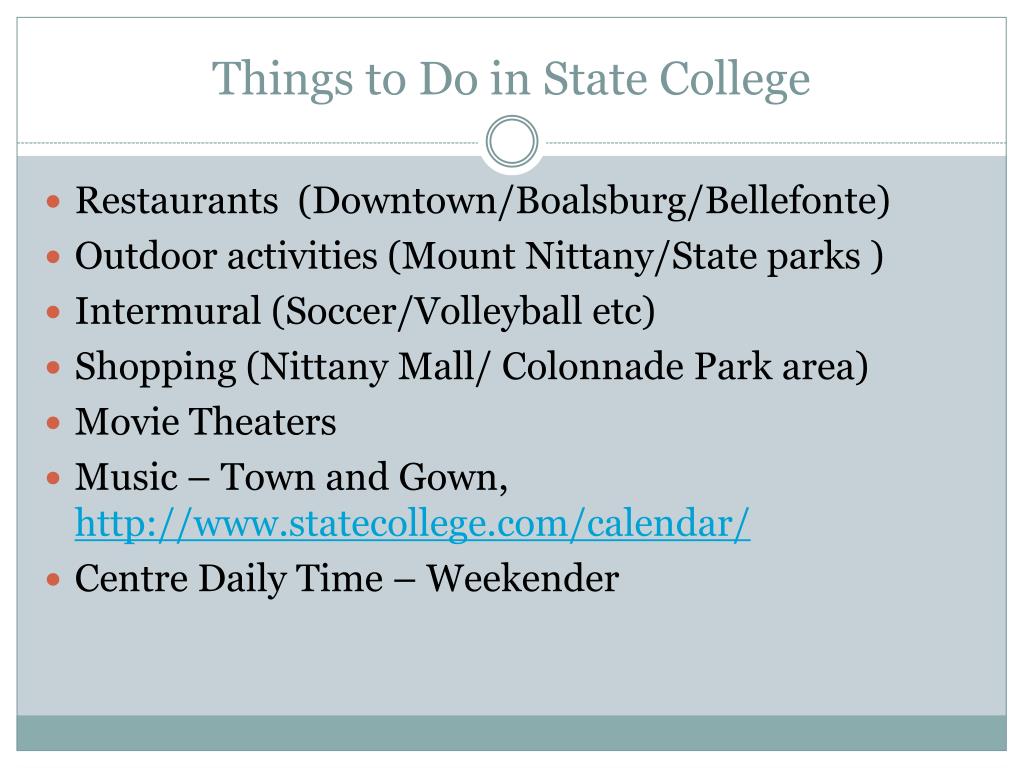 Things to Do in State College

- Restaurants (Downtown/Boalsburg/Bellefonte)
- Outdoor activities (Mount Nittany/State parks )
- Intermural (Soccer/Volleyball etc)
- Shopping (Nittany Mall/ Colonnade Park area)
- Movie Theaters
- Music – Town and Gown, http://www.statecollege.com/calendar/
- Centre Daily Time – Weekender